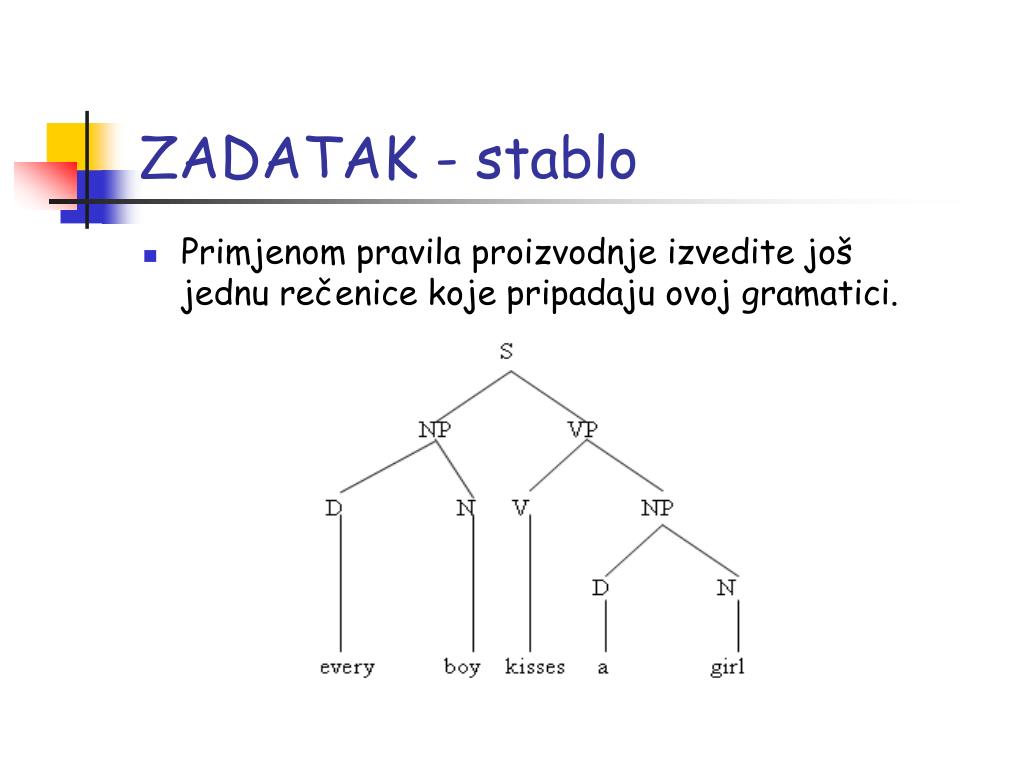 ZADATAK - stablo

Primjenom pravila proizvodnje izvedite još jednu rečenice koje pripadaju ovoj gramatici.

S
NP
VP
D
N
V
NP
D
N
every
boy
kisses
a
girl